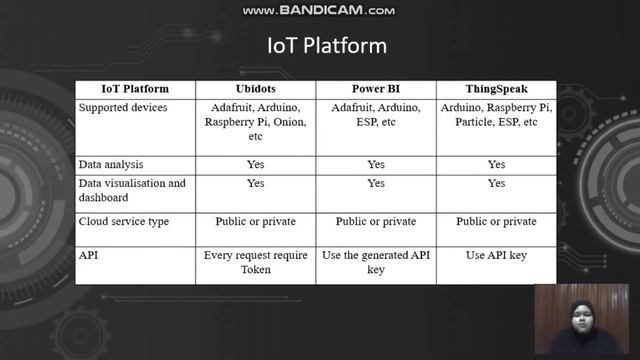 www.BANDICAM.com

IoT Platform

| IoT Platform | Ubidots | Power BI | ThingSpeak |
|---|---|---|---|
| Supported devices | Adafruit, Arduino, Raspberry Pi, Onion, etc | Adafruit, Arduino, ESP, etc | Arduino, Raspberry Pi, Particle, ESP, etc |
| Data analysis | Yes | Yes | Yes |
| Data visualisation and dashboard | Yes | Yes | Yes |
| Cloud service type | Public or private | Public or private | Public or private |
| API | Every request require Token | Use the generated API key | Use API key |